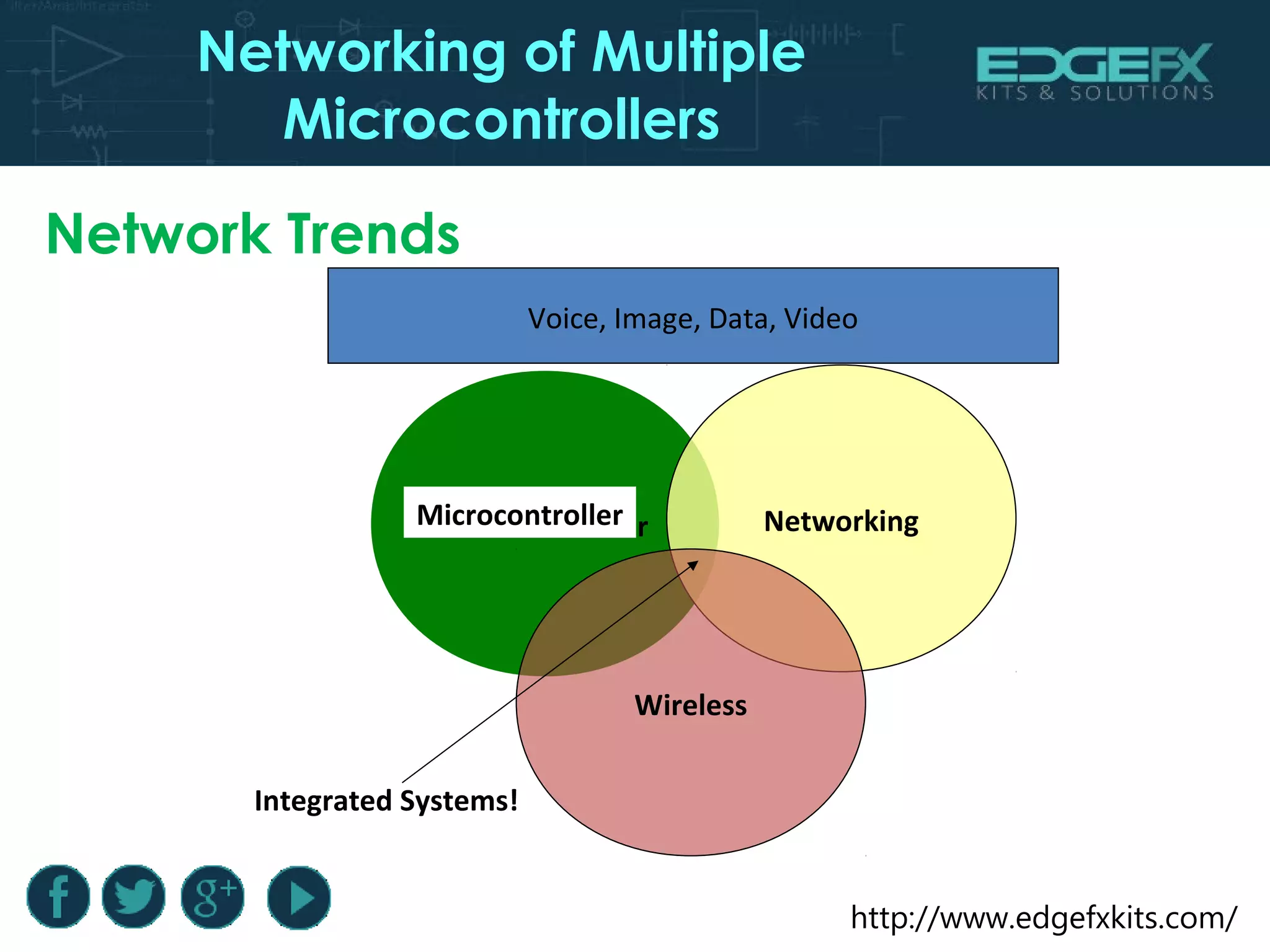 Networking of Multiple Microcontrollers

EDGEFX
KITS & SOLUTIONS

Network Trends

Voice, Image, Data, Video

Microcontroller r

Networking

Wireless

Integrated Systems!

http://www.edgefxkits.com/